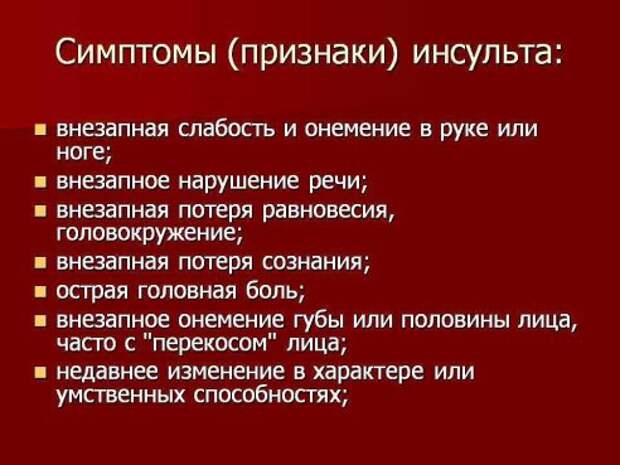 Симптомы (признаки) инсульта:

- внезапная слабость и онемение в руке или ноге;
- внезапное нарушение речи;
- внезапная потеря равновесия, головокружение;
- внезапная потеря сознания;
- острая головная боль;
- внезапное онемение губы или половины лица, часто с "перекосом" лица;
- недавнее изменение в характере или умственных способностях;